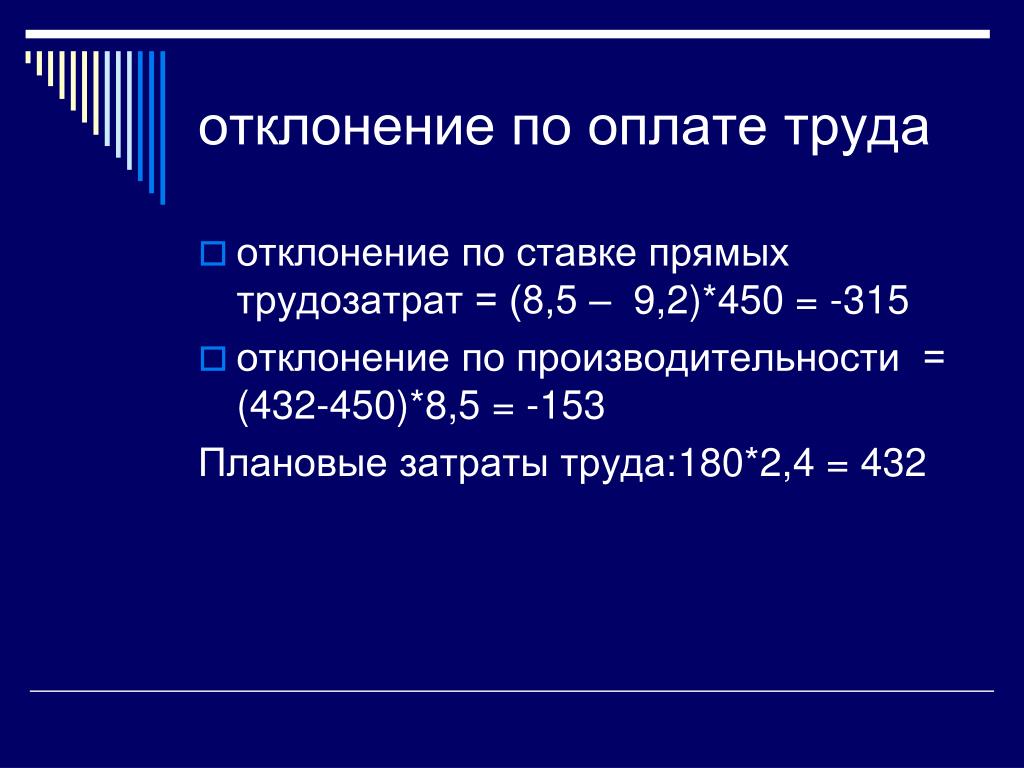 отклонение по оплате труда

отклонение по ставке прямых трудозатрат = (8,5 – 9,2)*450 = -315

отклонение по производительности = (432-450)*8,5 = -153

Плановые затраты труда:180*2,4 = 432